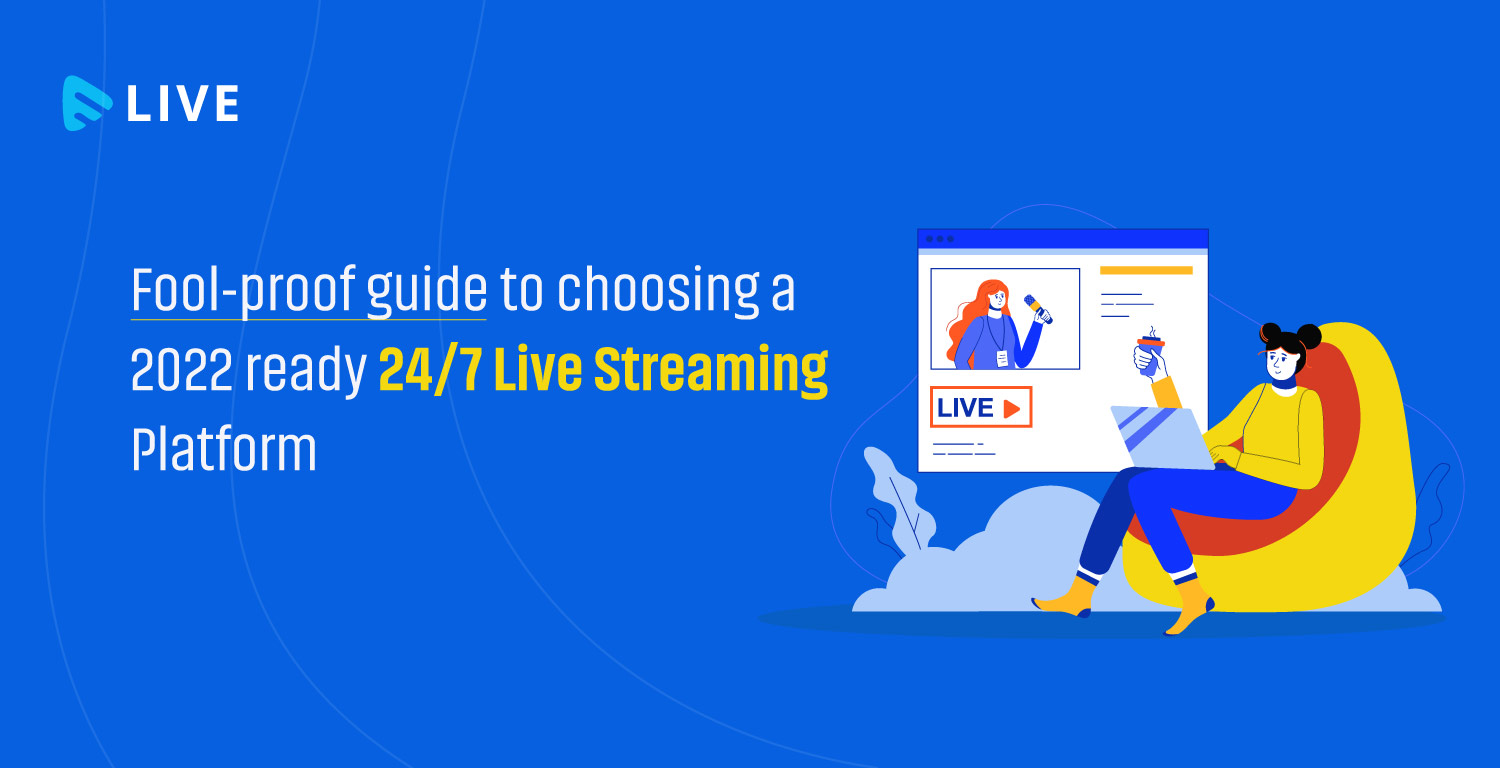 LIVE

Fool-proof guide to choosing a 2022 ready 24/7 Live Streaming Platform

LIVE